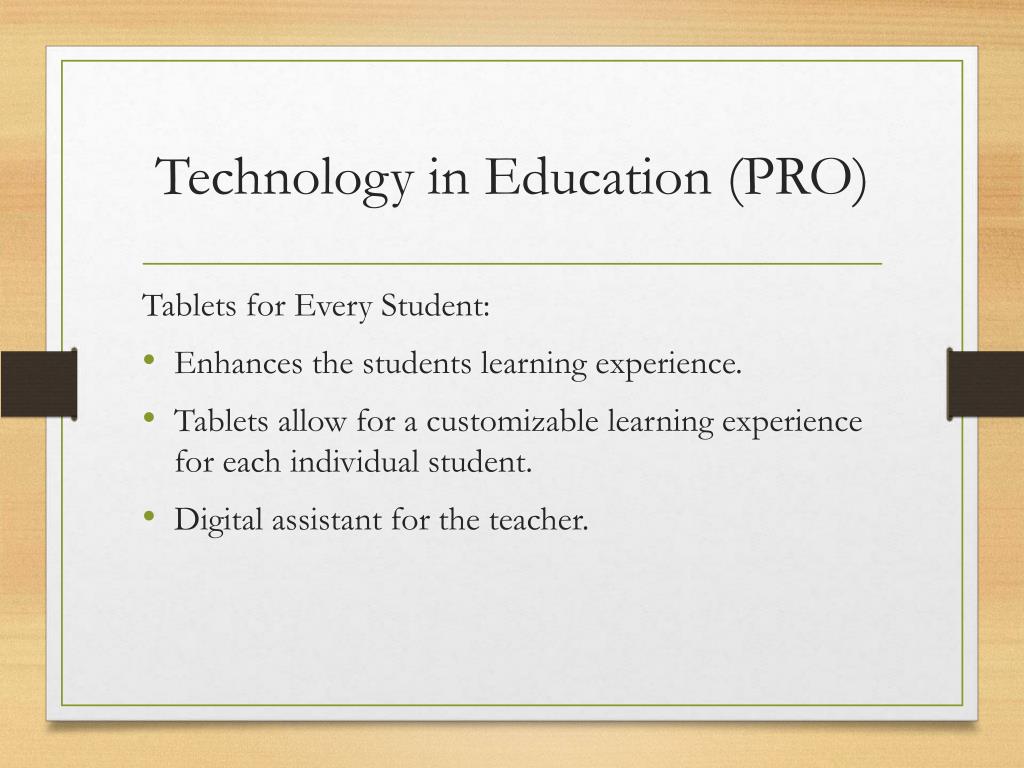 Technology in Education (PRO)

Tablets for Every Student:

• Enhances the students learning experience.
• Tablets allow for a customizable learning experience for each individual student.
• Digital assistant for the teacher.